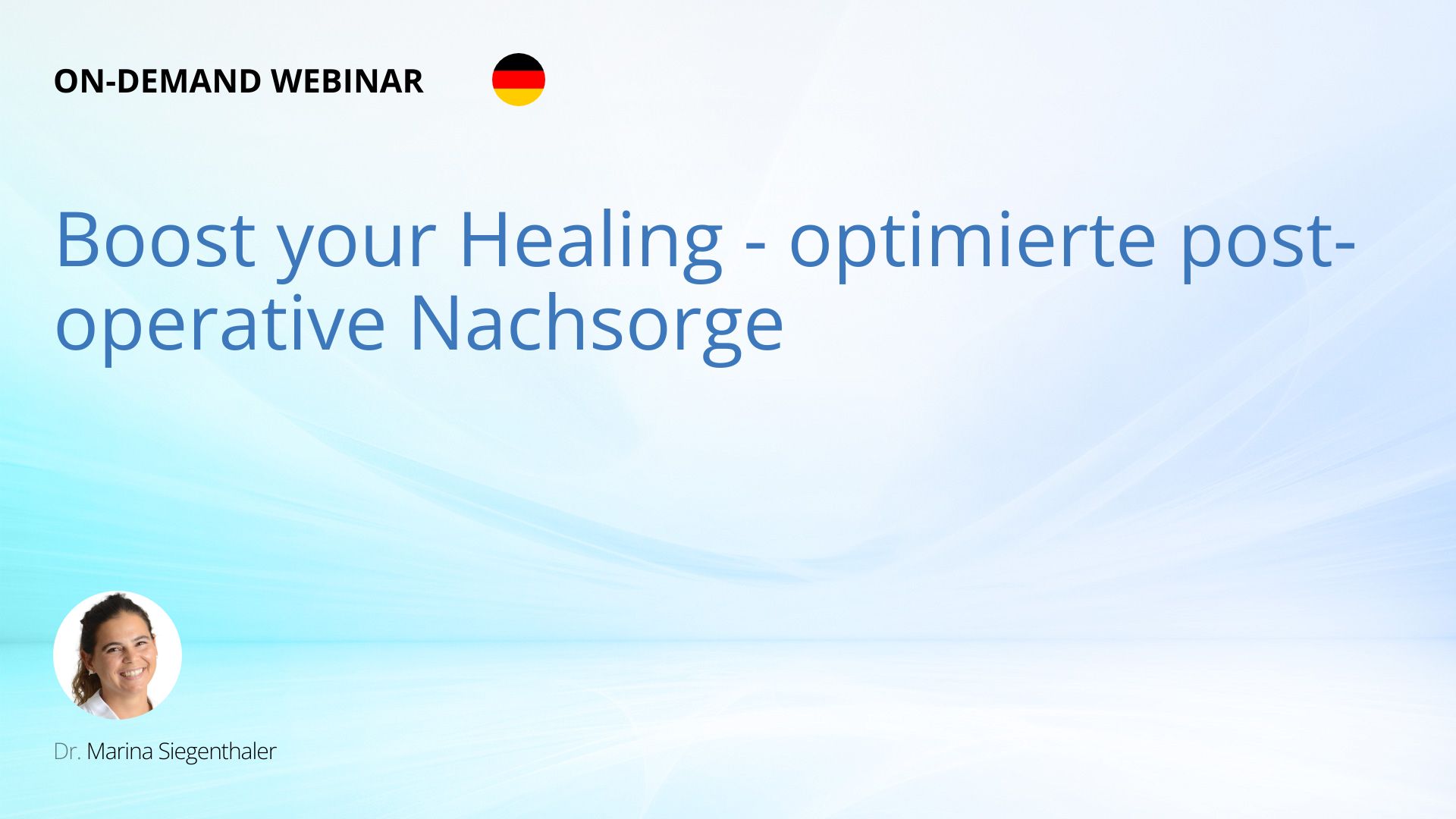 ON-DEMAND WEBINAR

Boost your Healing - optimierte post-operative Nachsorge

Dr. Marina Siegenthaler